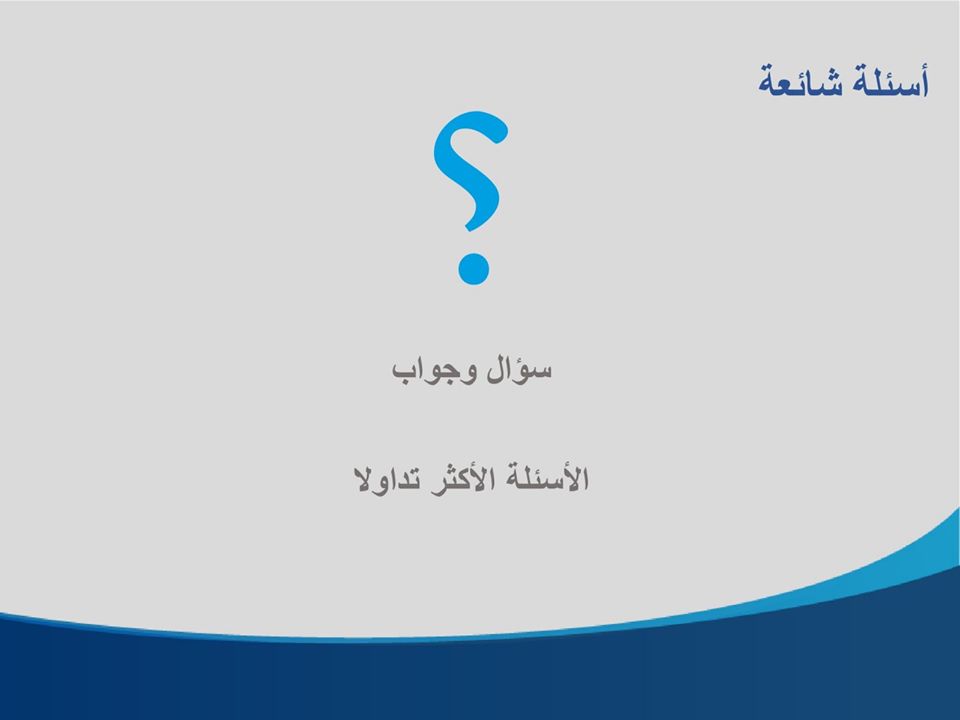 أسئلة شائعة

؟

سؤال وجواب

الأسئلة الأكثر تداولا